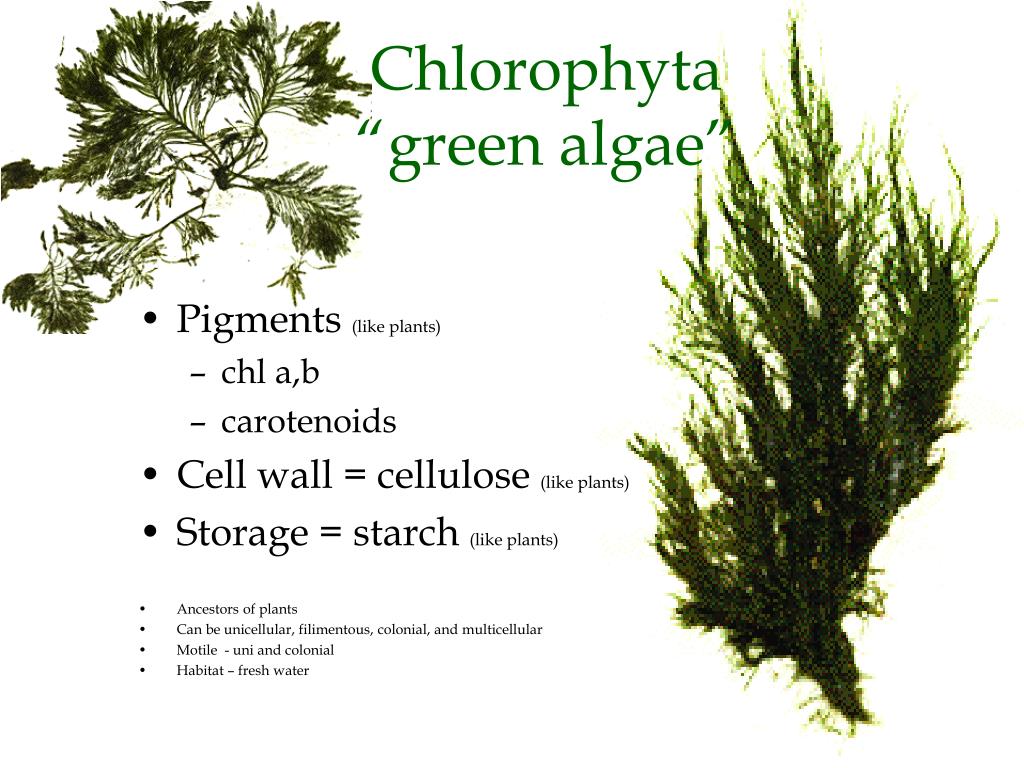 Chlorophyta
“green algae”

• Pigments (like plants)
– chl a,b
– carotenoids
• Cell wall = cellulose (like plants)
• Storage = starch (like plants)

• Ancestors of plants
• Can be unicellular, filimentous, colonial, and multicellular
• Motile - uni and colonial
• Habitat – fresh water